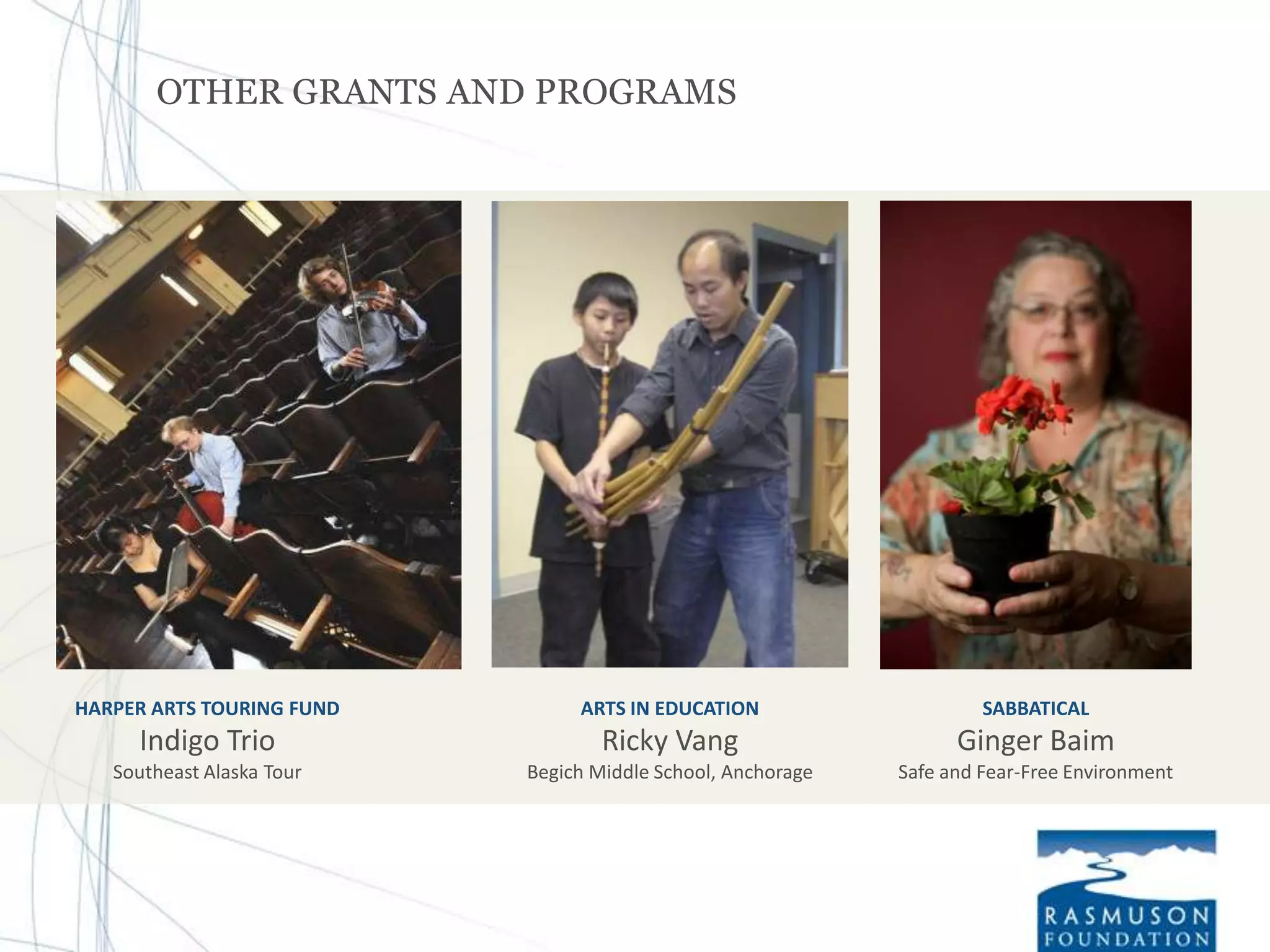 OTHER GRANTS AND PROGRAMS

HARPER ARTS TOURING FUND
Indigo Trio
Southeast Alaska Tour

ARTS IN EDUCATION
Ricky Vang
Begich Middle School, Anchorage

SABBATICAL
Ginger Baim
Safe and Fear-Free Environment

RASMUSON FOUNDATION